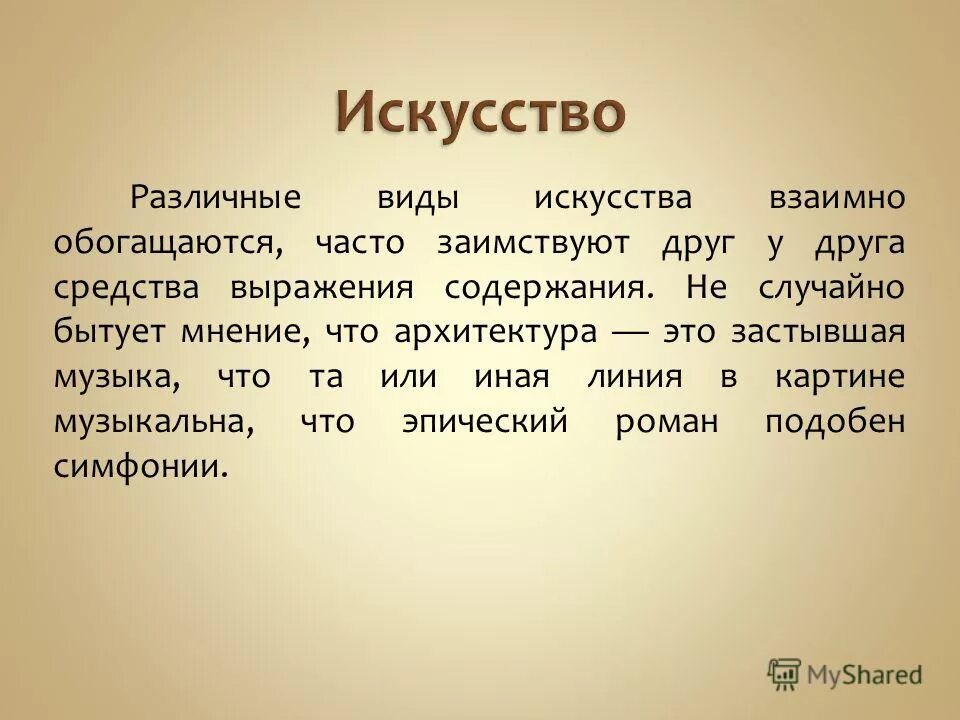 Искусство

Различные виды искусства взаимно обогащаются, часто заимствуют друг у друга средства выражения содержания. Не случайно бытует мнение, что архитектура — это застывшая музыка, что та или иная линия в картине музыкальна, что эпический роман подобен симфонии.

MyShared